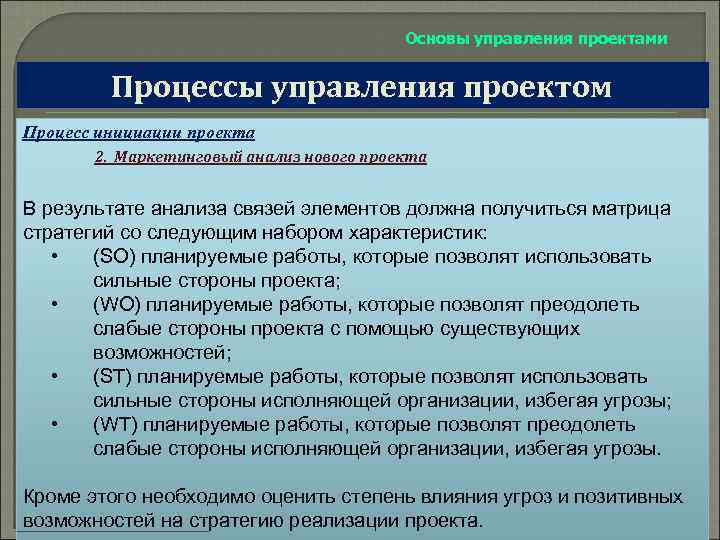 Основы управления проектами

Процессы управления проектом

Процесс инициации проекта

2. Маркетинговый анализ нового проекта

В результате анализа связей элементов должна получиться матрица стратегий со следующим набором характеристик:

• (SO) планируемые работы, которые позволят использовать сильные стороны проекта;
• (WO) планируемые работы, которые позволят преодолеть слабые стороны проекта с помощью существующих возможностей;
• (ST) планируемые работы, которые позволят использовать сильные стороны исполняющей организации, избегая угрозы;
• (WT) планируемые работы, которые позволят преодолеть слабые стороны исполняющей организации, избегая угрозы.

Кроме этого необходимо оценить степень влияния угроз и позитивных возможностей на стратегию реализации проекта.